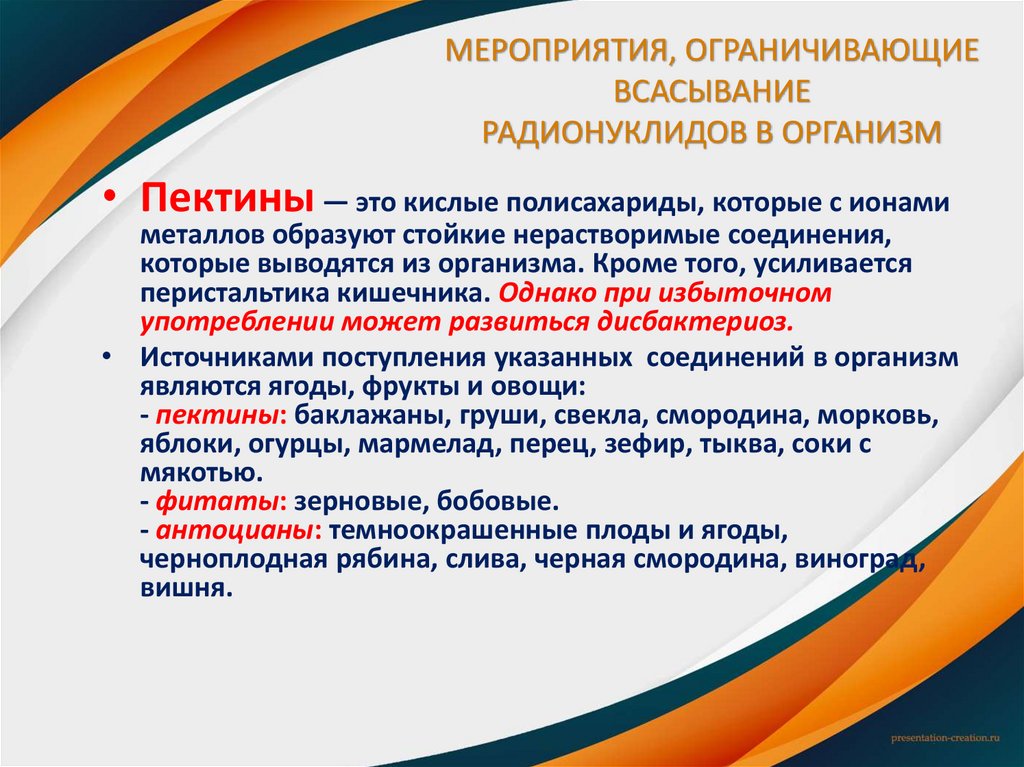 МЕРОПРИЯТИЯ, ОГРАНИЧИВАЮЩИЕ ВСАСЫВАНИЕ РАДИОНУКЛИДОВ В ОРГАНИЗМ

• Пектины — это кислые полисахариды, которые с ионами металлов образуют стойкие нерастворимые соединения, которые выводятся из организма. Кроме того, усиливается перистальтика кишечника. Однако при избыточном употреблении может развиться дисбактериоз.

• Источниками поступления указанных соединений в организм являются ягоды, фрукты и овощи:
- пектины: баклажаны, груши, свекла, смородина, морковь, яблоки, огурцы, мармелад, перец, зефир, тыква, соки с мякотью.
- фитаты: зерновые, бобовые.
- антоцианы: темноокрашенные плоды и ягоды, черноплодная рябина, слива, черная смородина, виноград, вишня.

presentation-creation.ru